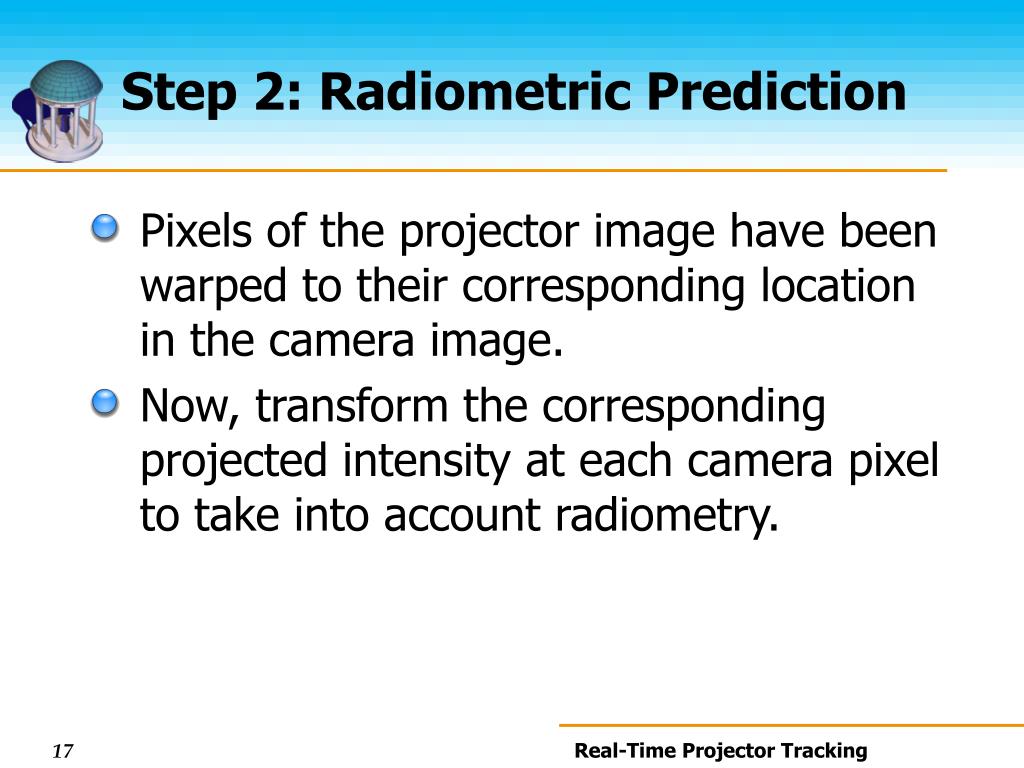 Step 2: Radiometric Prediction

Pixels of the projector image have been warped to their corresponding location in the camera image.

Now, transform the corresponding projected intensity at each camera pixel to take into account radiometry.

17

Real-Time Projector Tracking